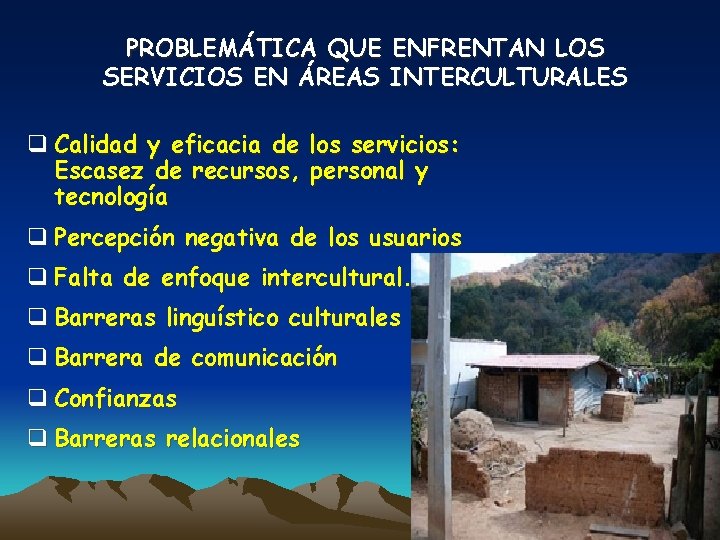 PROBLEMÁTICA QUE ENFRENTAN LOS SERVICIOS EN ÁREAS INTERCULTURALES

❑ Calidad y eficacia de los servicios: Escasez de recursos, personal y tecnología

❑ Percepción negativa de los usuarios

❑ Falta de enfoque intercultural.

❑ Barreras linguístico culturales

❑ Barrera de comunicación

❑ Confianzas

❑ Barreras relacionales